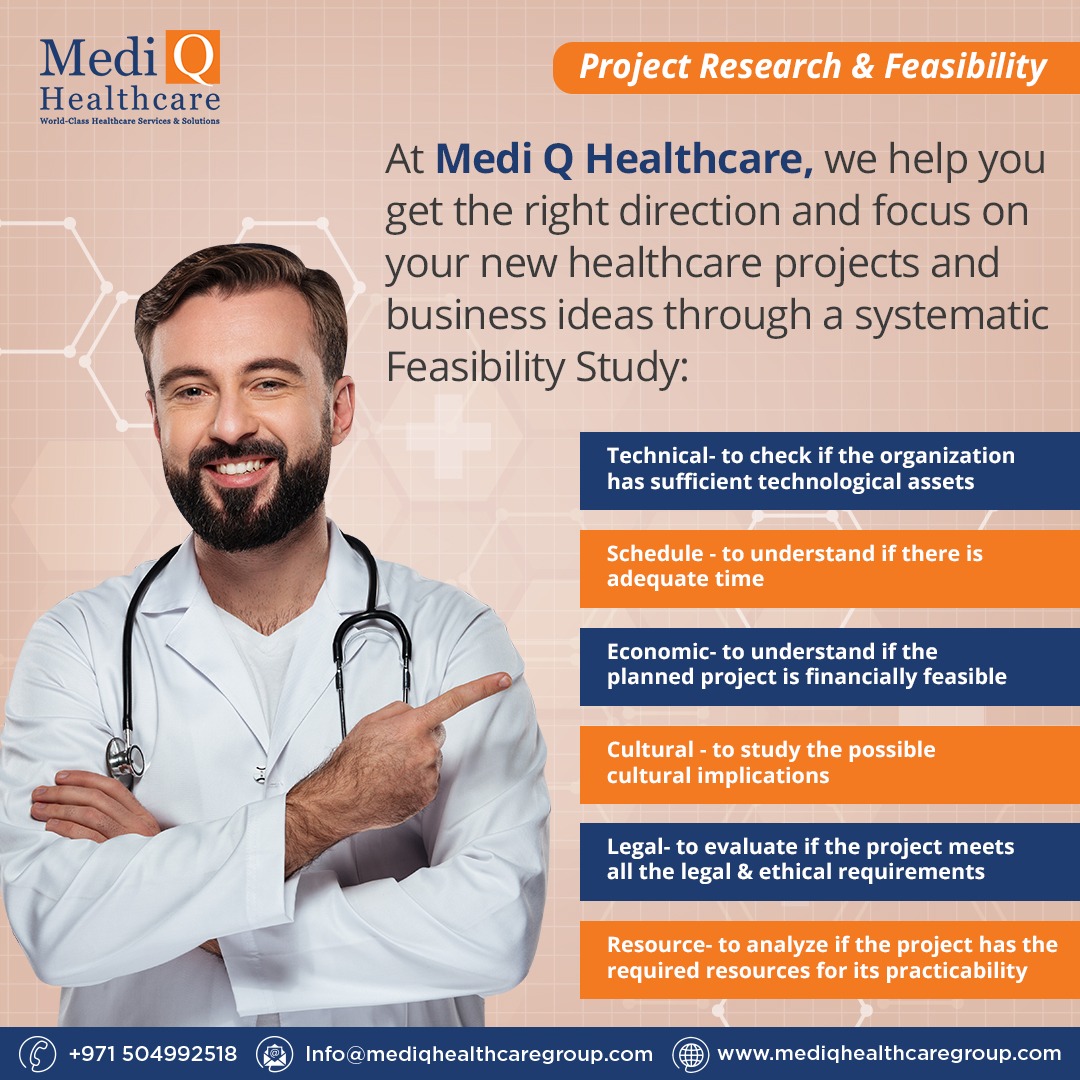 Medi Q Healthcare
World-Class Healthcare Services & Solutions

Project Research & Feasibility

At Medi Q Healthcare, we help you get the right direction and focus on your new healthcare projects and business ideas through a systematic Feasibility Study:

Technical- to check if the organization has sufficient technological assets

Schedule - to understand if there is adequate time

Economic- to understand if the planned project is financially feasible

Cultural - to study the possible cultural implications

Legal- to evaluate if the project meets all the legal & ethical requirements

Resource- to analyze if the project has the required resources for its practicability

+971 504992518 Info@mediqhealthcaregroup.com www.mediqhealthcaregroup.com